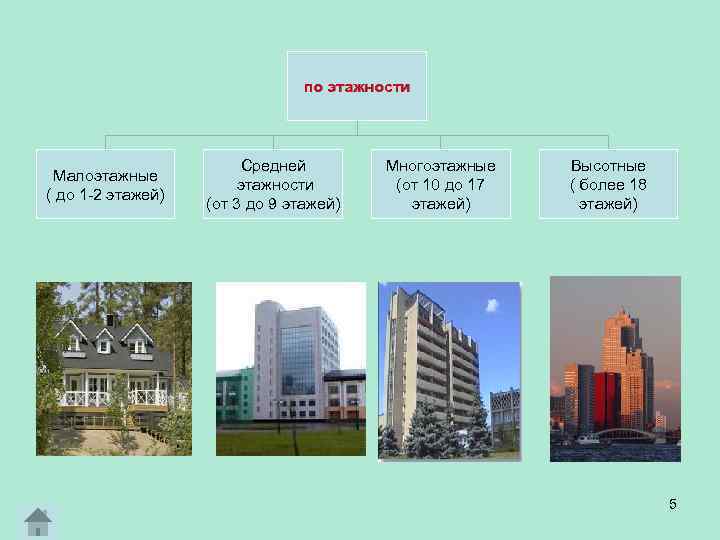 по этажности

Малоэтажные ( до 1-2 этажей)

Средней этажности (от 3 до 9 этажей)

Многоэтажные (от 10 до 17 этажей)

Высотные ( более 18 этажей)

5